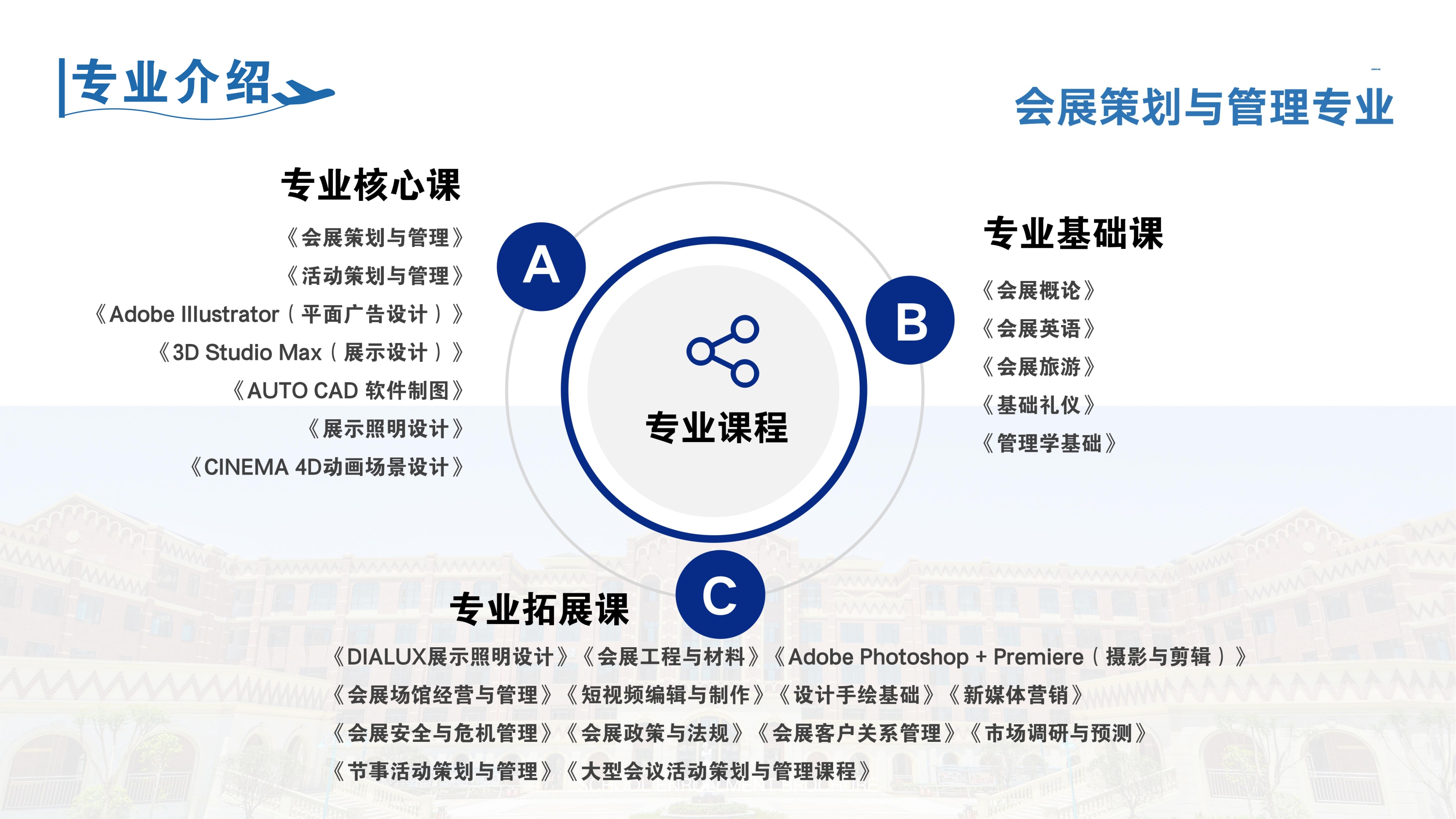 专业介绍

会展策划与管理专业

专业核心课

《会展策划与管理》
《活动策划与管理》
《Adobe Illustrator（平面广告设计）》
《3D Studio Max（展示设计）》
《AUTO CAD 软件制图》
《展示照明设计》
《CINEMA 4D动画场景设计》

A

专业课程

B

专业基础课

《会展概论》
《会展英语》
《会展旅游》
《基础礼仪》
《管理学基础》

C

专业拓展课

《DIALUX展示照明设计》《会展工程与材料》《Adobe Photoshop + Premiere（摄影与剪辑）》
《会展场馆经营与管理》《短视频编辑与制作》《设计手绘基础》《新媒体营销》
《会展安全与危机管理》《会展政策与法规》《会展客户关系管理》《市场调研与预测》
《节事活动策划与管理》《大型会议活动策划与管理课程》